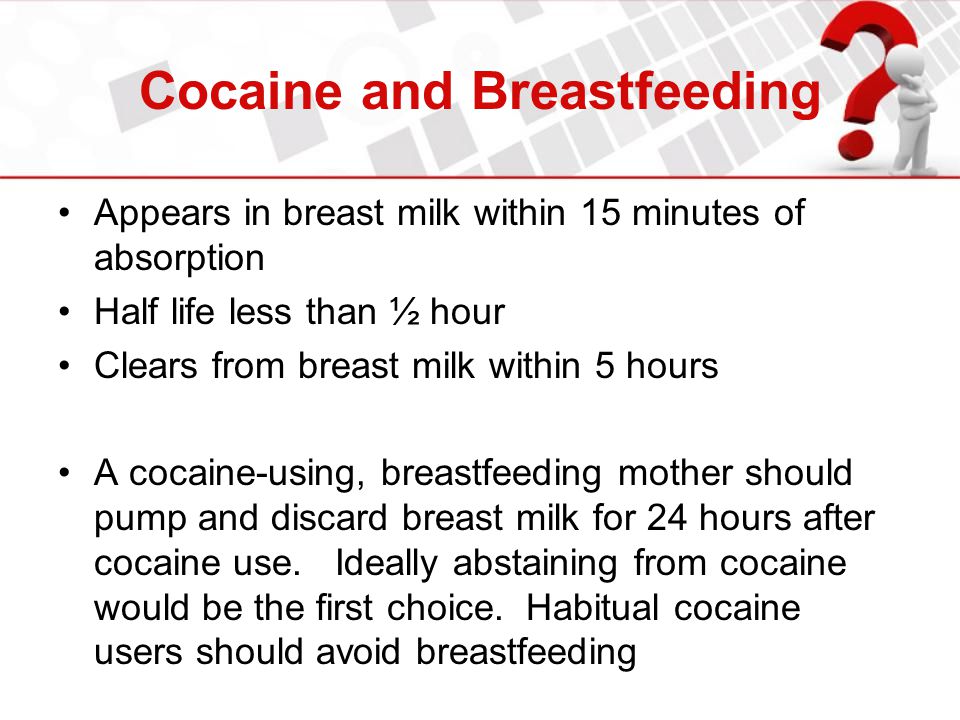 Cocaine and Breastfeeding

• Appears in breast milk within 15 minutes of absorption
• Half life less than ½ hour
• Clears from breast milk within 5 hours

• A cocaine-using, breastfeeding mother should pump and discard breast milk for 24 hours after cocaine use. Ideally abstaining from cocaine would be the first choice. Habitual cocaine users should avoid breastfeeding